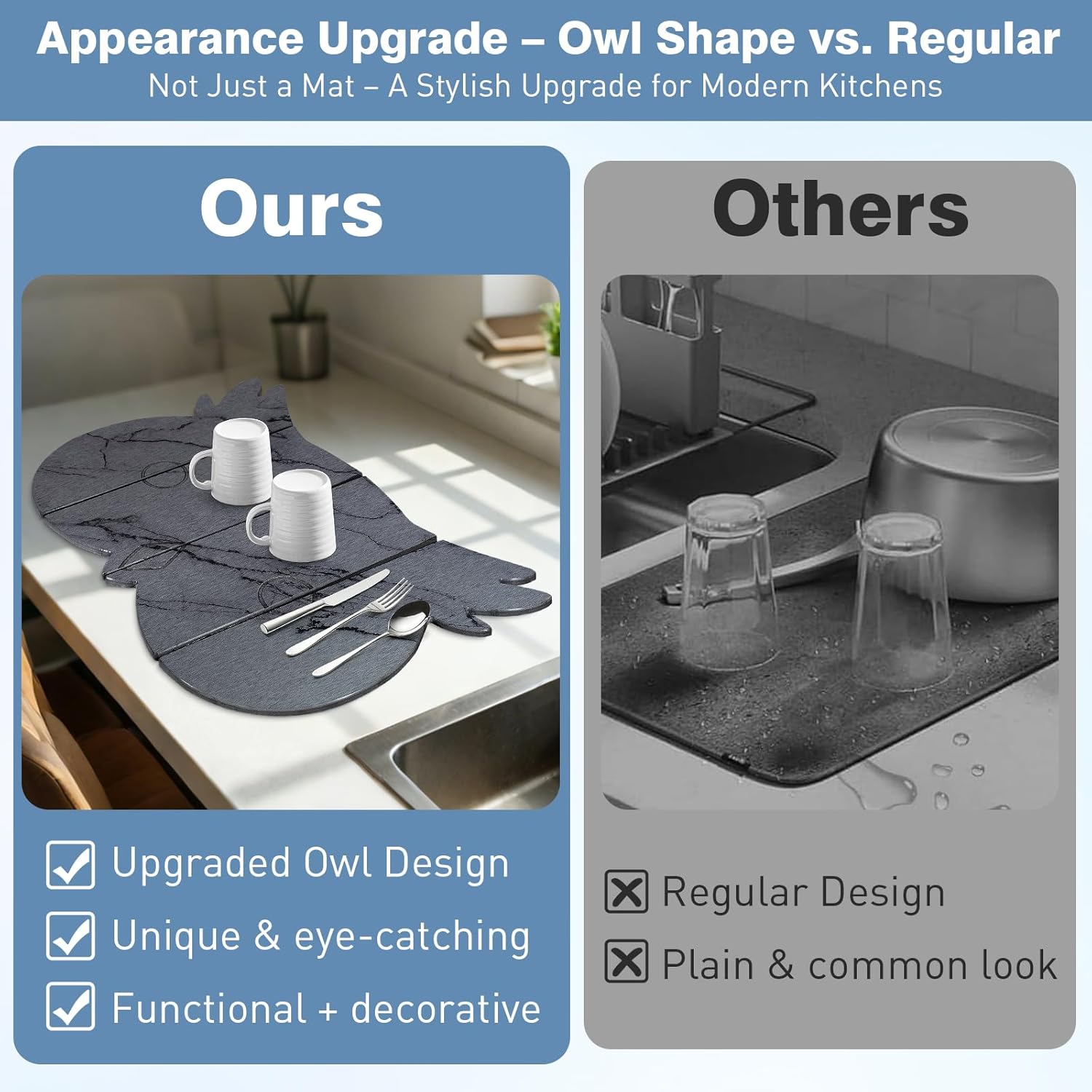 Appearance Upgrade – Owl Shape vs. Regular
Not Just a Mat – A Stylish Upgrade for Modern Kitchens

Ours

Upgraded Owl Design
Unique & eye-catching
Functional + decorative

Others

Regular Design
Plain & common look